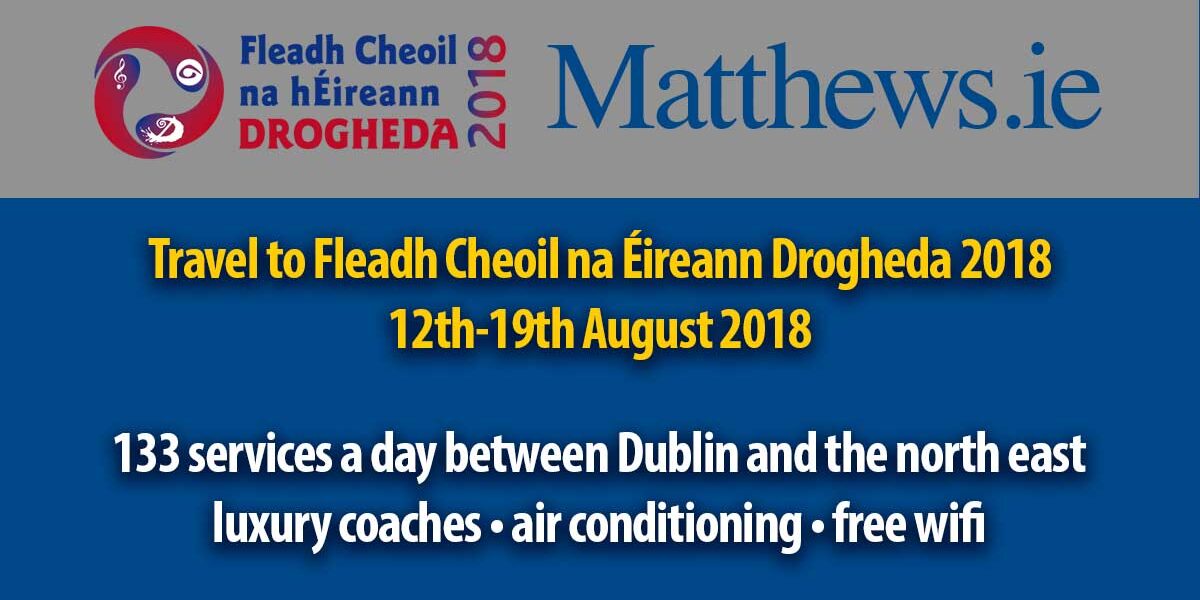 Fleadh Cheoil na hÉireann DROGHEDA 2018

Matthews.ie

Travel to Fleadh Cheoil na Éireann Drogheda 2018
12th-19th August 2018

133 services a day between Dublin and the north east
luxury coaches • air conditioning • free wifi